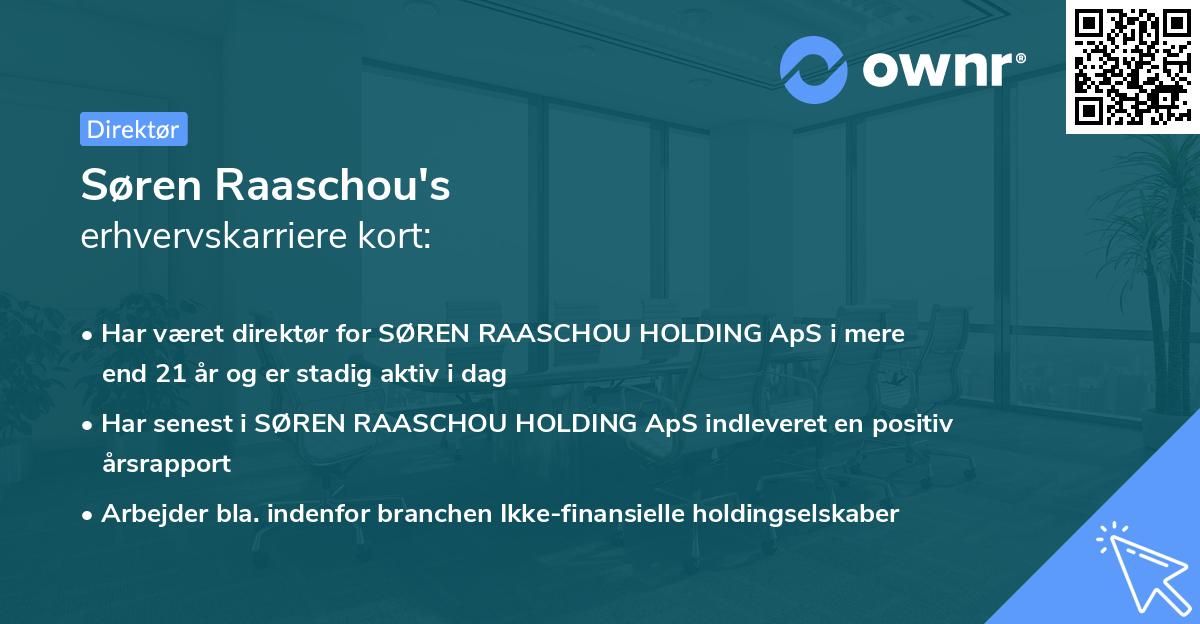 ownr®

Direktør

Søren Raaschou's
erhvervskarriere kort:

• Har været direktør for SØREN RAASCHOU HOLDING ApS i mere end 21 år og er stadig aktiv i dag

• Har senest i SØREN RAASCHOU HOLDING ApS indleveret en positiv årsrapport

• Arbejder bla. indenfor branchen Ikke-finansielle holdingselskaber